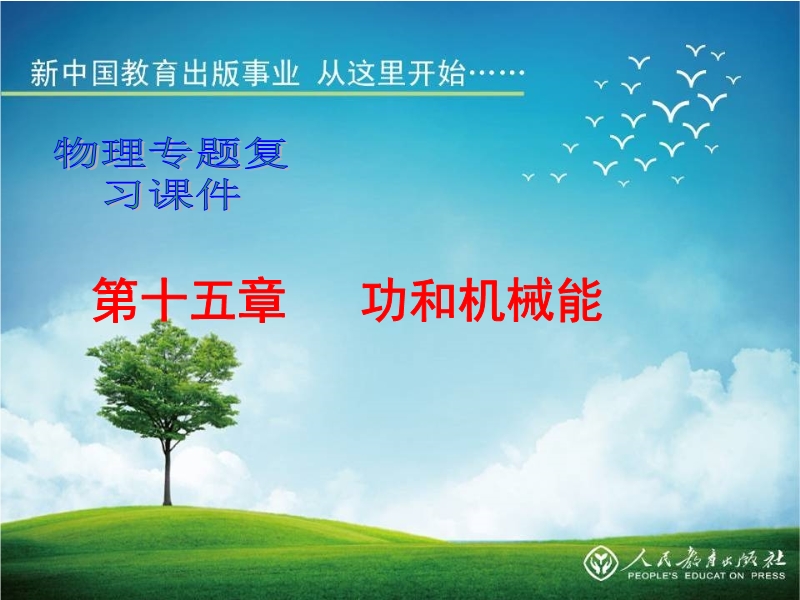 新中国教育出版事业 从这里开始……

物理专题复习课件

第十五章 功和机械能

人民教育出版社
PEOPLE'S EDUCATION PRESS